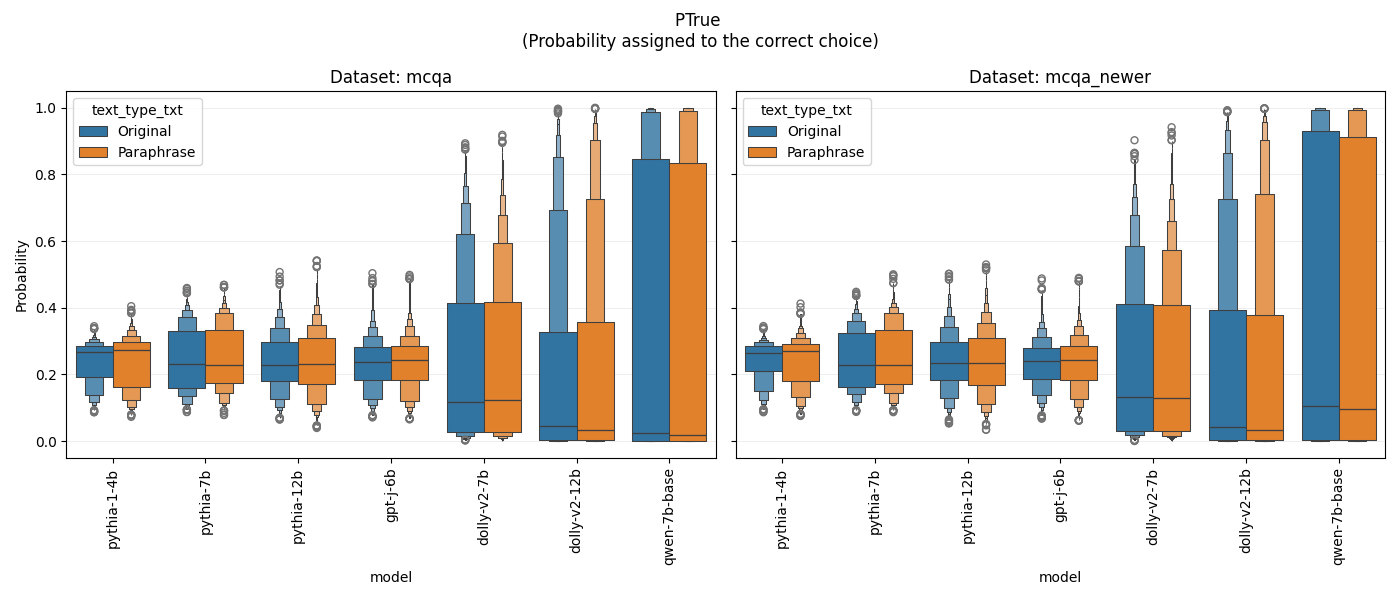 PTrue
(Probability assigned to the correct choice)

Dataset: mcqa

text_type_txt
Original
Paraphrase

Probability

1.0
0.8
0.6
0.4
0.2
0.0

pythia-1-4b
pythia-7b
pythia-12b
gpt-j-6b
dolly-v2-7b
dolly-v2-12b
qwen-7b-base

model

Dataset: mcqa_newer

text_type_txt
Original
Paraphrase

pythia-1-4b
pythia-7b
pythia-12b
gpt-j-6b
dolly-v2-7b
dolly-v2-12b
qwen-7b-base

model